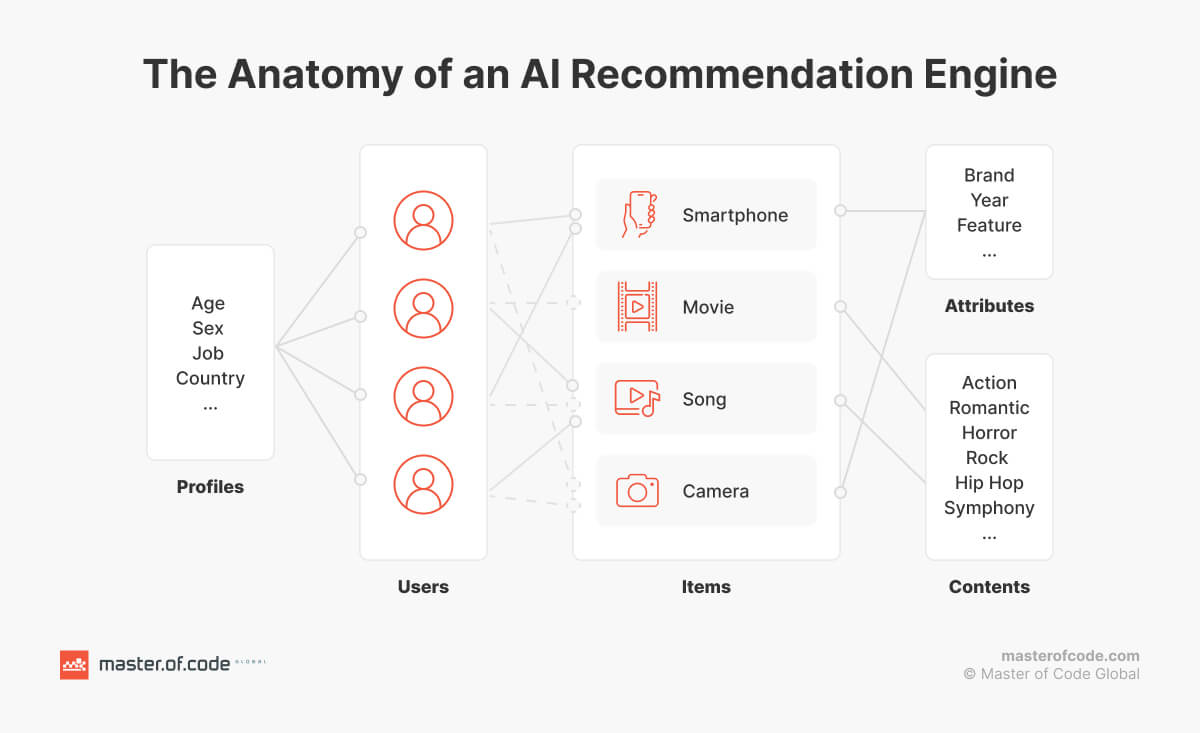 The Anatomy of an AI Recommendation Engine

Age
Sex
Job
Country
...

Profiles

Users

Smartphone

Movie

Song

Camera

Items

Brand
Year
Feature
...

Attributes

Action
Romantic
Horror
Rock
Hip Hop
Symphony
...

Contents

master.of.code GLOBAL

masterofcode.com
© Master of Code Global